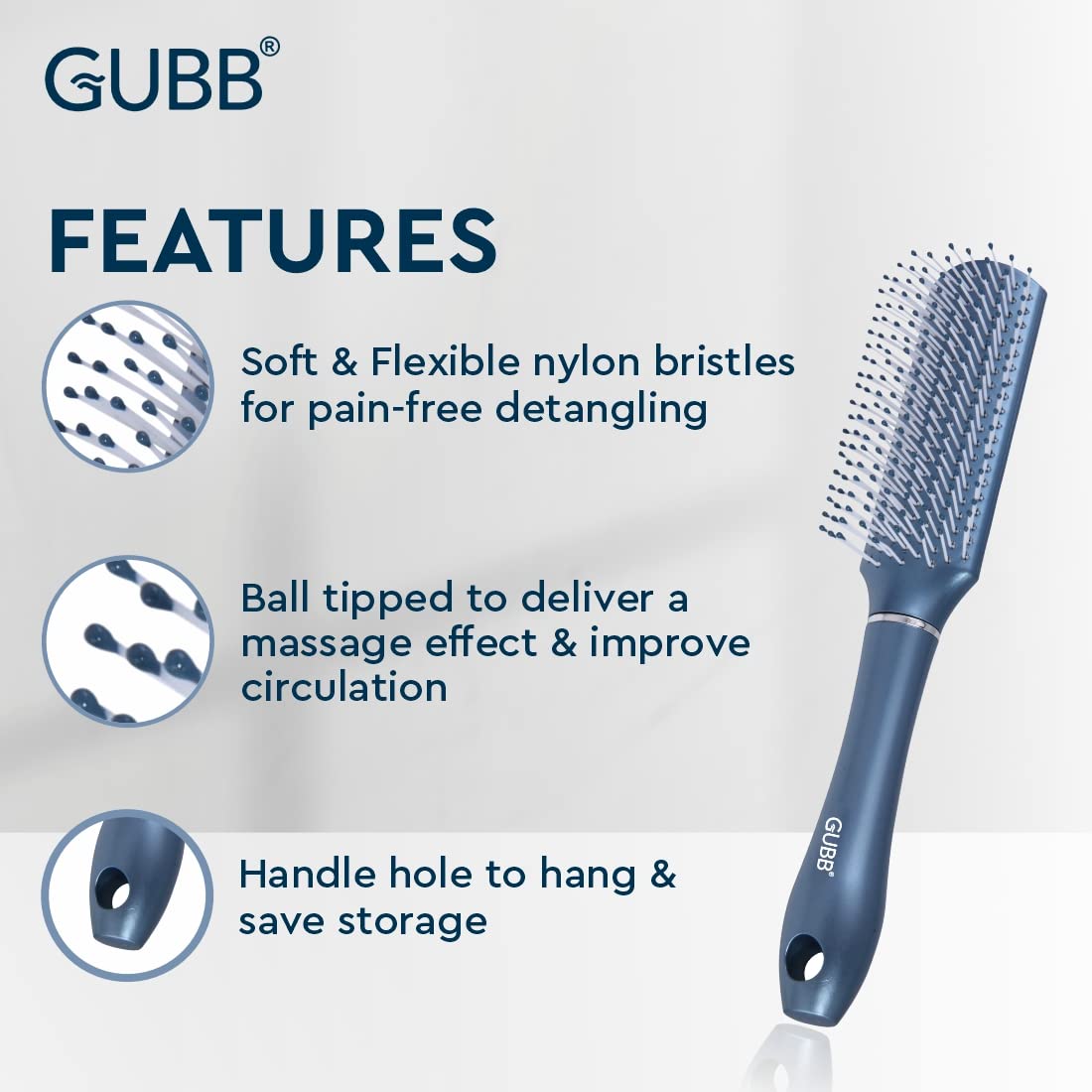 GUBB®

FEATURES

Soft & Flexible nylon bristles for pain-free detangling

Ball tipped to deliver a massage effect & improve circulation

Handle hole to hang & save storage

GUBB®